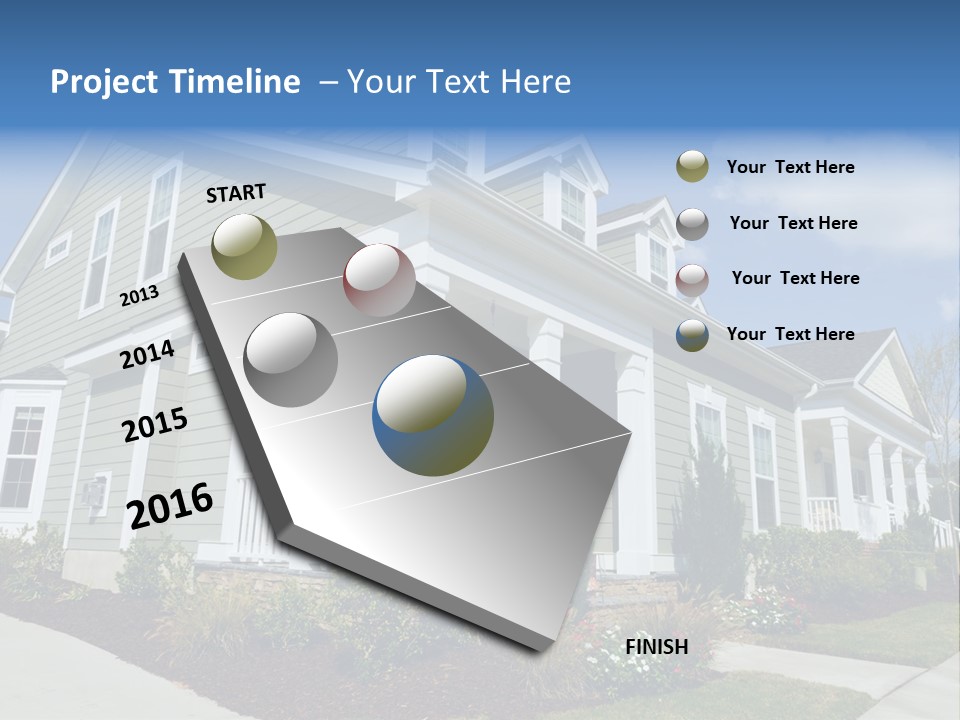 Project Timeline – Your Text Here

START

2013

2014

2015

2016

FINISH

Your Text Here

Your Text Here

Your Text Here

Your Text Here